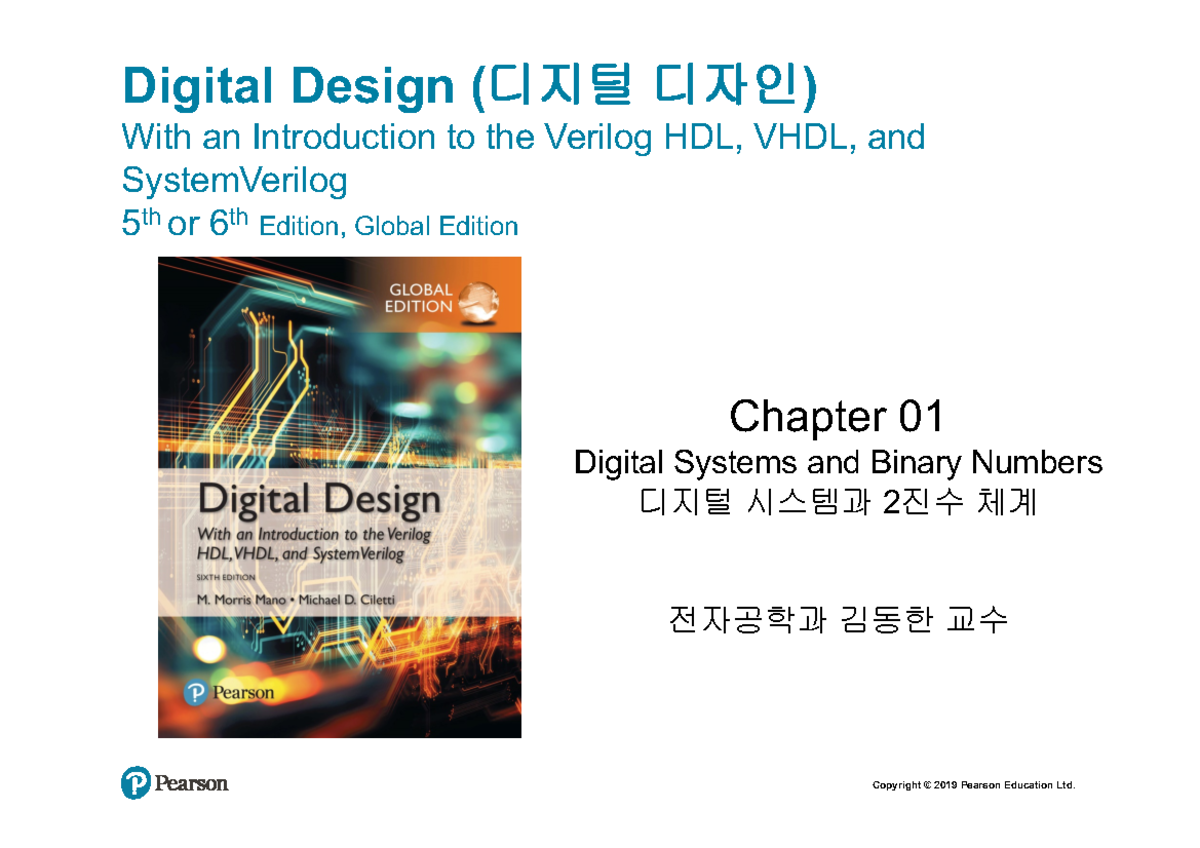 Digital Design (디지털 디자인)
With an Introduction to the Verilog HDL, VHDL, and SystemVerilog
5$^{th}$ or 6$^{th}$ Edition, Global Edition

GLOBAL EDITION

Digital Design
With an Introduction to the Verilog HDL, VHDL, and SystemVerilog
SIXTH EDITION
M. Morris Mano • Michael D. Ciletti
Pearson

Chapter 01
Digital Systems and Binary Numbers
디지털 시스템과 2진수 체계

전자공학과 김동한 교수

Pearson

Copyright © 2019 Pearson Education Ltd.